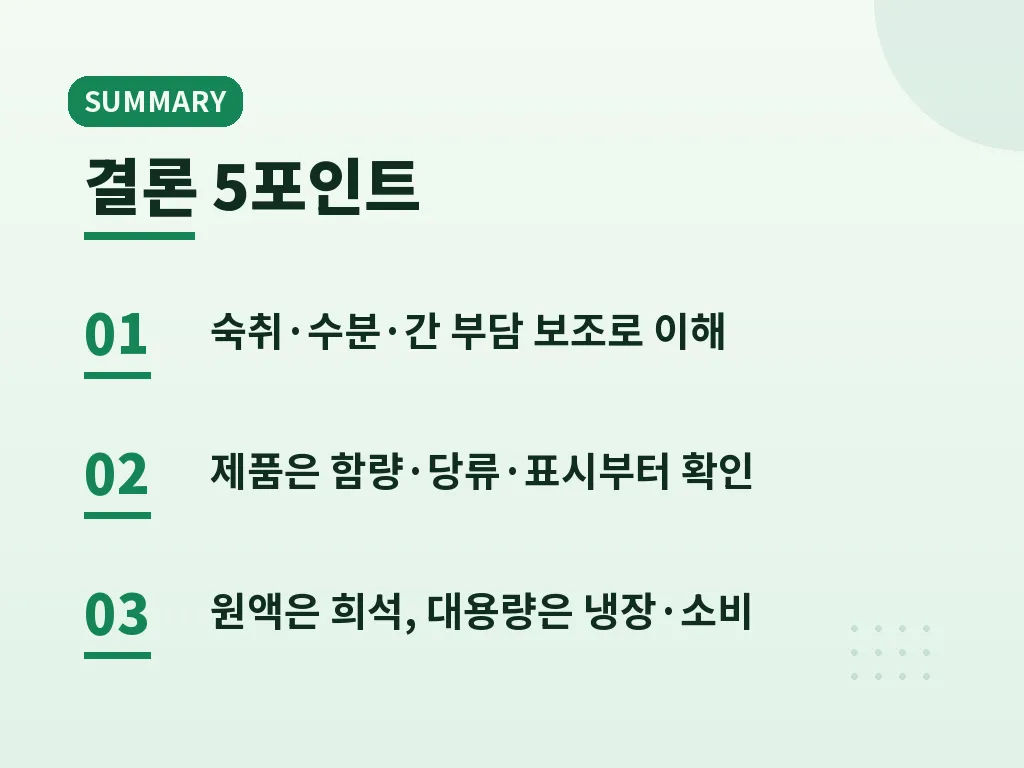 SUMMARY

결론 5포인트

01 숙취·수분·간 부담 보조로 이해

02 제품은 함량·당류·표시부터 확인

03 원액은 희석, 대용량은 냉장·소비